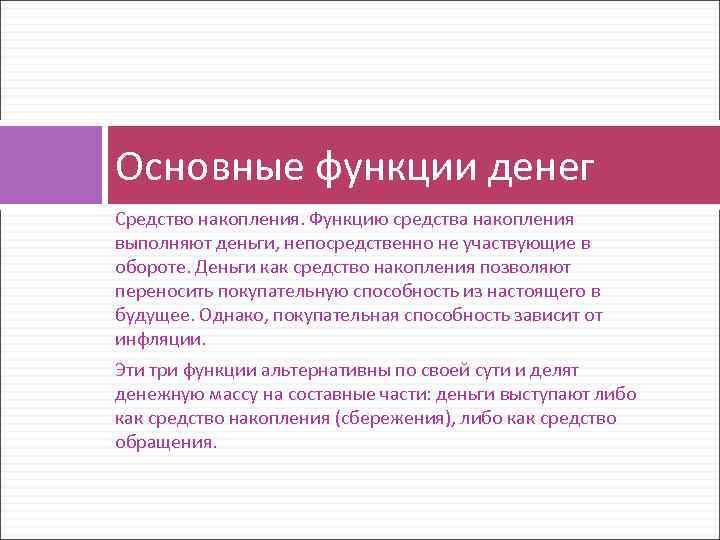 Основные функции денег

Средство накопления. Функцию средства накопления выполняют деньги, непосредственно не участвующие в обороте. Деньги как средство накопления позволяют переносить покупательную способность из настоящего в будущее. Однако, покупательная способность зависит от инфляции.

Эти три функции альтернативны по своей сути и делят денежную массу на составные части: деньги выступают либо как средство накопления (сбережения), либо как средство обращения.